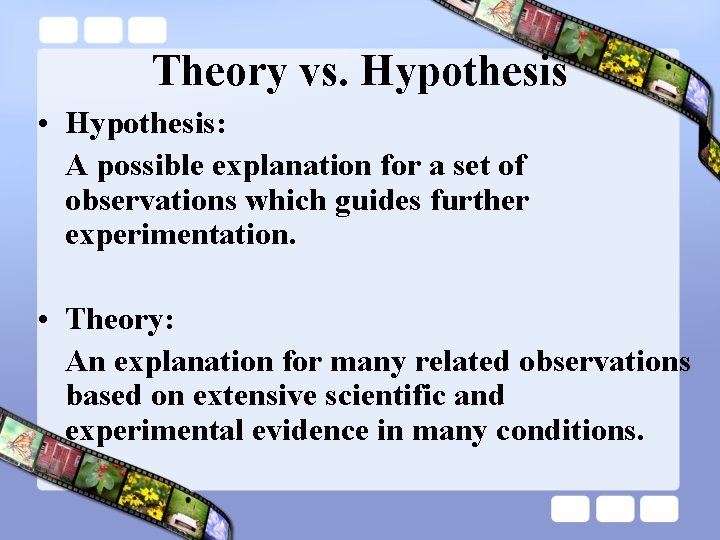 Theory vs. Hypothesis

• Hypothesis:

A possible explanation for a set of observations which guides further experimentation.

• Theory:

An explanation for many related observations based on extensive scientific and experimental evidence in many conditions.